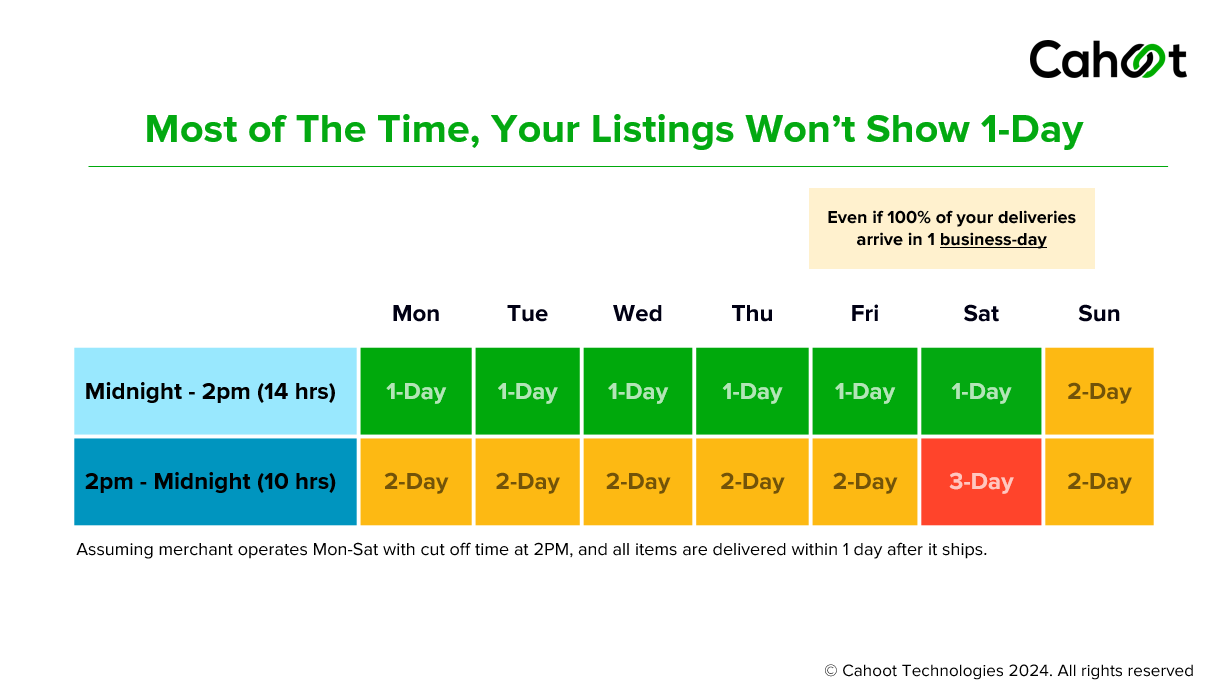 Cahoot

Most of The Time, Your Listings Won't Show 1-Day

Even if 100% of your deliveries arrive in 1 business-day

| | Mon | Tue | Wed | Thu | Fri | Sat | Sun |
|---|---|---|---|---|---|---|---|
| Midnight - 2pm (14 hrs) | 1-Day | 1-Day | 1-Day | 1-Day | 1-Day | 1-Day | 2-Day |
| 2pm - Midnight (10 hrs) | 2-Day | 2-Day | 2-Day | 2-Day | 2-Day | 3-Day | 2-Day |

Assuming merchant operates Mon-Sat with cut off time at 2PM, and all items are delivered within 1 day after it ships.

© Cahoot Technologies 2024. All rights reserved